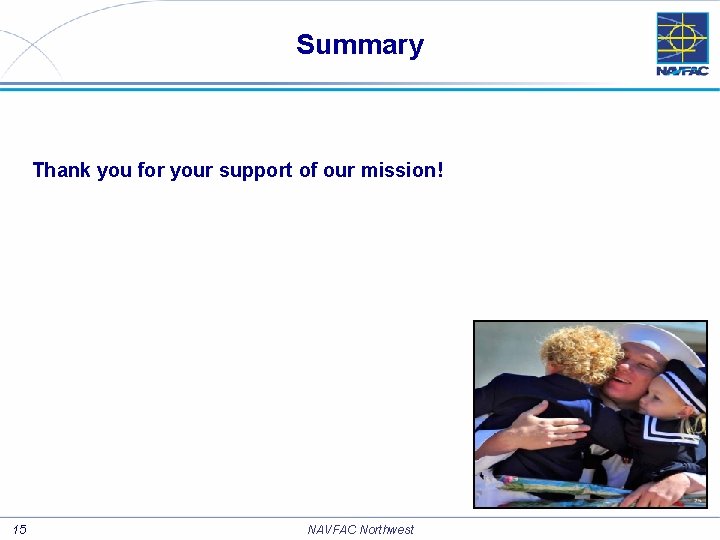 Summary

NAVFAC

Thank you for your support of our mission!

15

NAVFAC Northwest